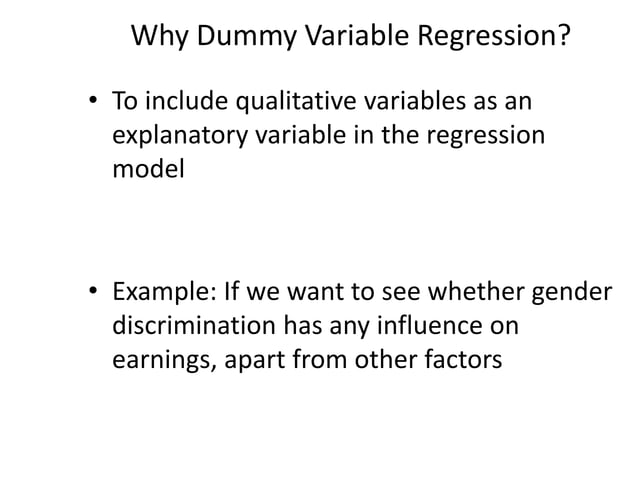 Why Dummy Variable Regression?

• To include qualitative variables as an explanatory variable in the regression model

• Example: If we want to see whether gender discrimination has any influence on earnings, apart from other factors